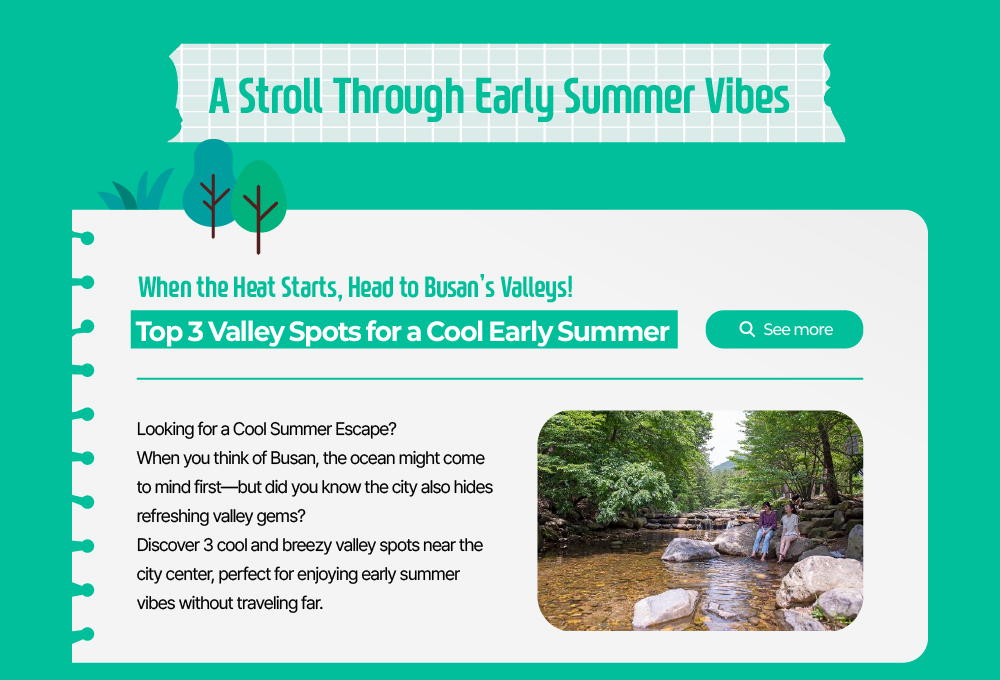 A Stroll Through Early Summer Vibes

When the Heat Starts, Head to Busan's Valleys!

Top 3 Valley Spots for a Cool Early Summer

See more

Looking for a Cool Summer Escape?
When you think of Busan, the ocean might come to mind first—but did you know the city also hides refreshing valley gems?
Discover 3 cool and breezy valley spots near the city center, perfect for enjoying early summer vibes without traveling far.